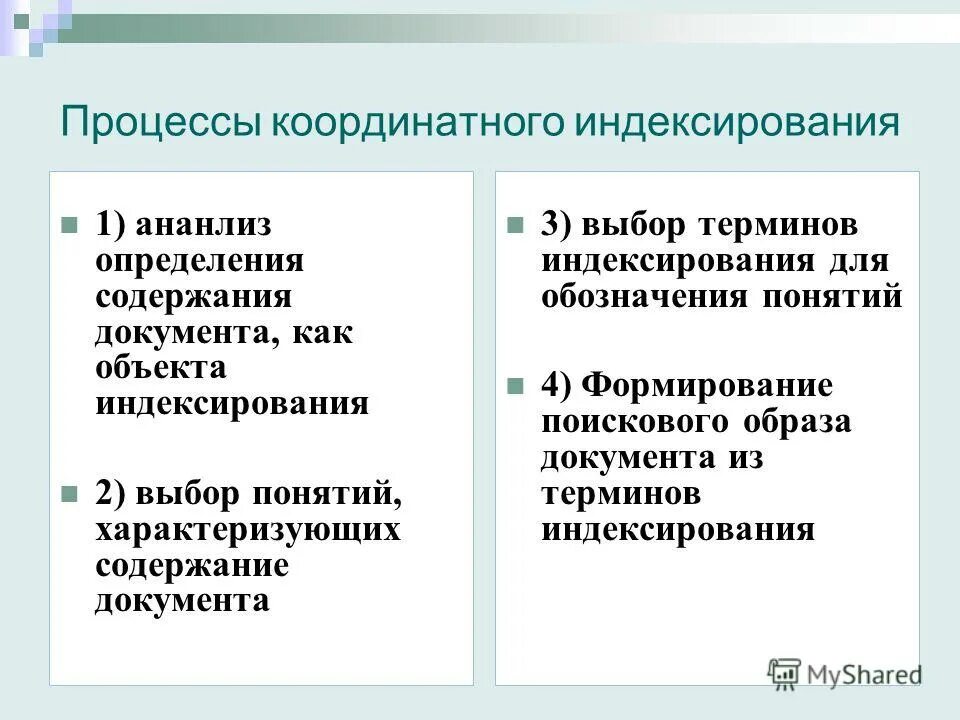 Процессы координатного индексирования

1) ананлиз определения содержания документа, как объекта индексирования

2) выбор понятий, характеризующих содержание документа

3) выбор терминов индексирования для обозначения понятий

4) Формирование поискового образа документа из терминов индексирования

MyShared